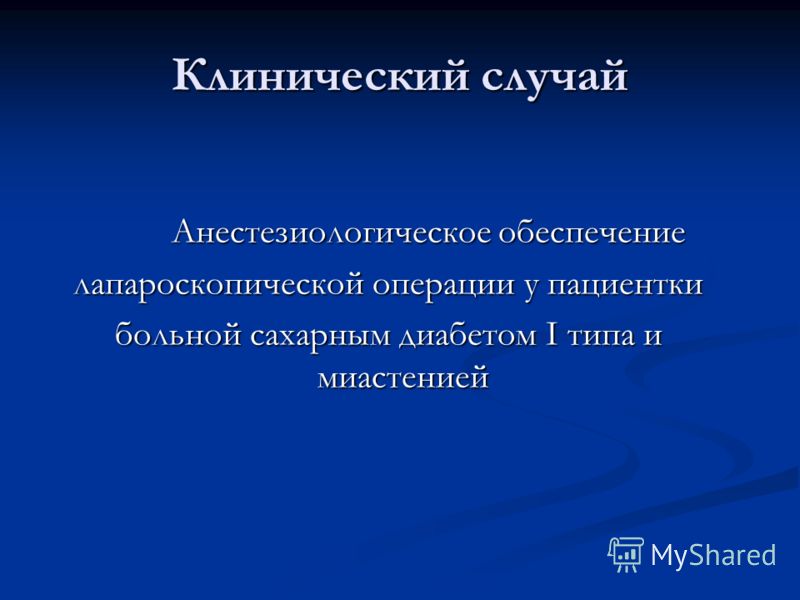 Клинический случай

Анестезиологическое обеспечение лапароскопической операции у пациентки больной сахарным диабетом I типа и миастенией

MyShared